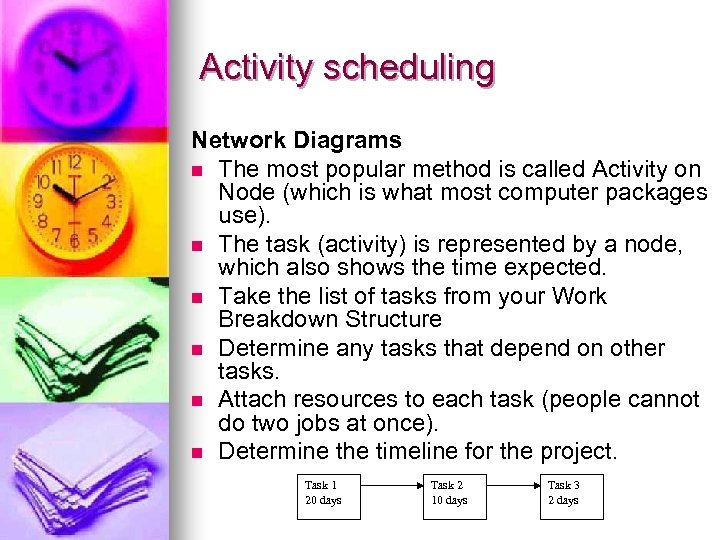 Activity scheduling

Network Diagrams

- The most popular method is called Activity on Node (which is what most computer packages use).
- The task (activity) is represented by a node, which also shows the time expected.
- Take the list of tasks from your Work Breakdown Structure
- Determine any tasks that depend on other tasks.
- Attach resources to each task (people cannot do two jobs at once).
- Determine the timeline for the project.

Task 1
20 days

Task 2
10 days

Task 3
2 days